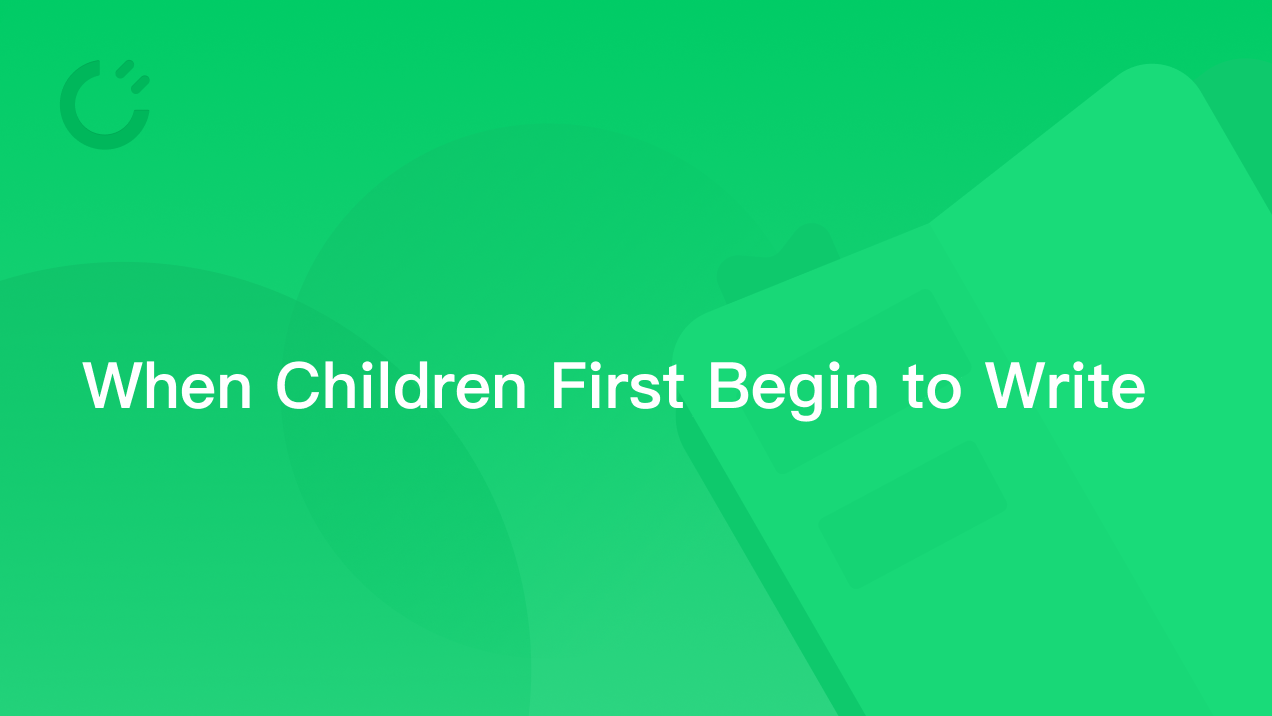 When Children First Begin to Write